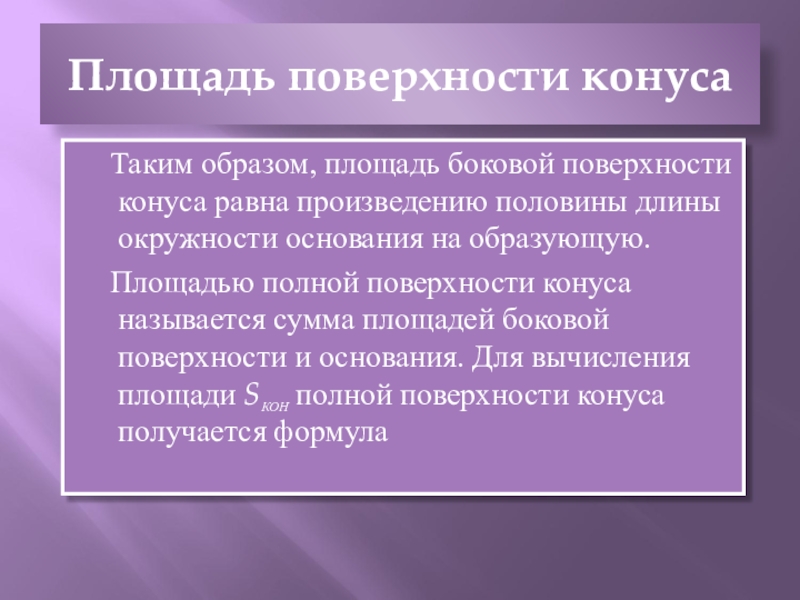 Площадь поверхности конуса

Таким образом, площадь боковой поверхности конуса равна произведению половины длины окружности основания на образующую.

Площадью полной поверхности конуса называется сумма площадей боковой поверхности и основания. Для вычисления площади $S_{кон}$ полной поверхности конуса получается формула